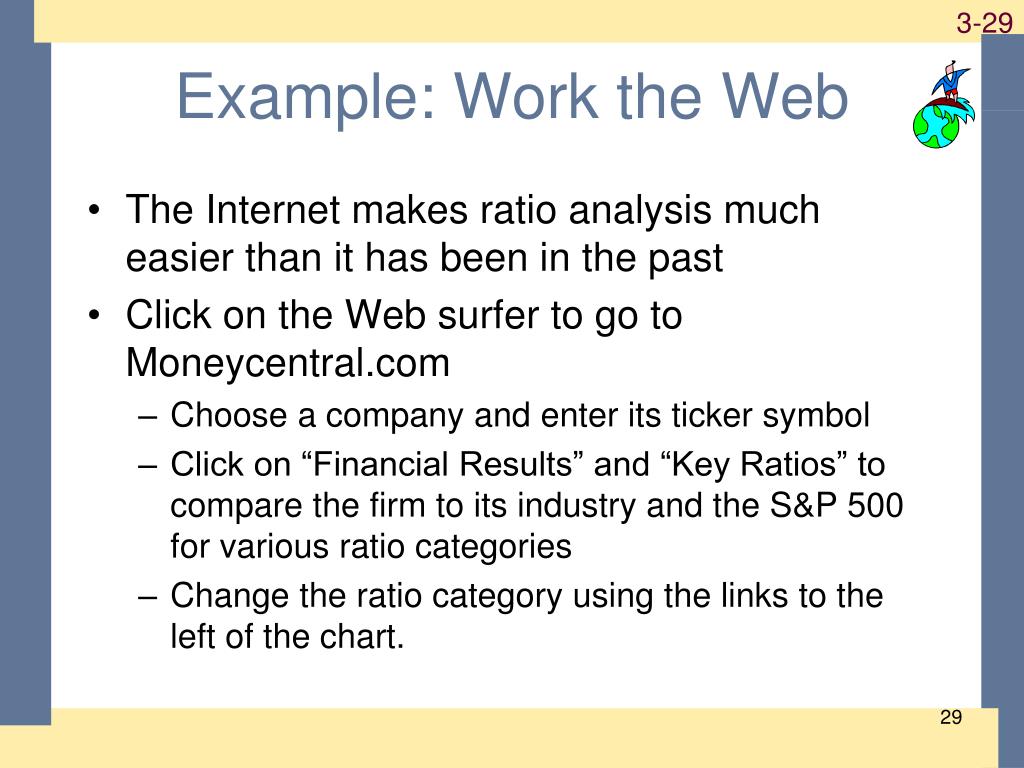 3-29

Example: Work the Web

• The Internet makes ratio analysis much easier than it has been in the past
• Click on the Web surfer to go to Moneycentral.com
– Choose a company and enter its ticker symbol
– Click on “Financial Results” and “Key Ratios” to compare the firm to its industry and the S&P 500 for various ratio categories
– Change the ratio category using the links to the left of the chart.

29